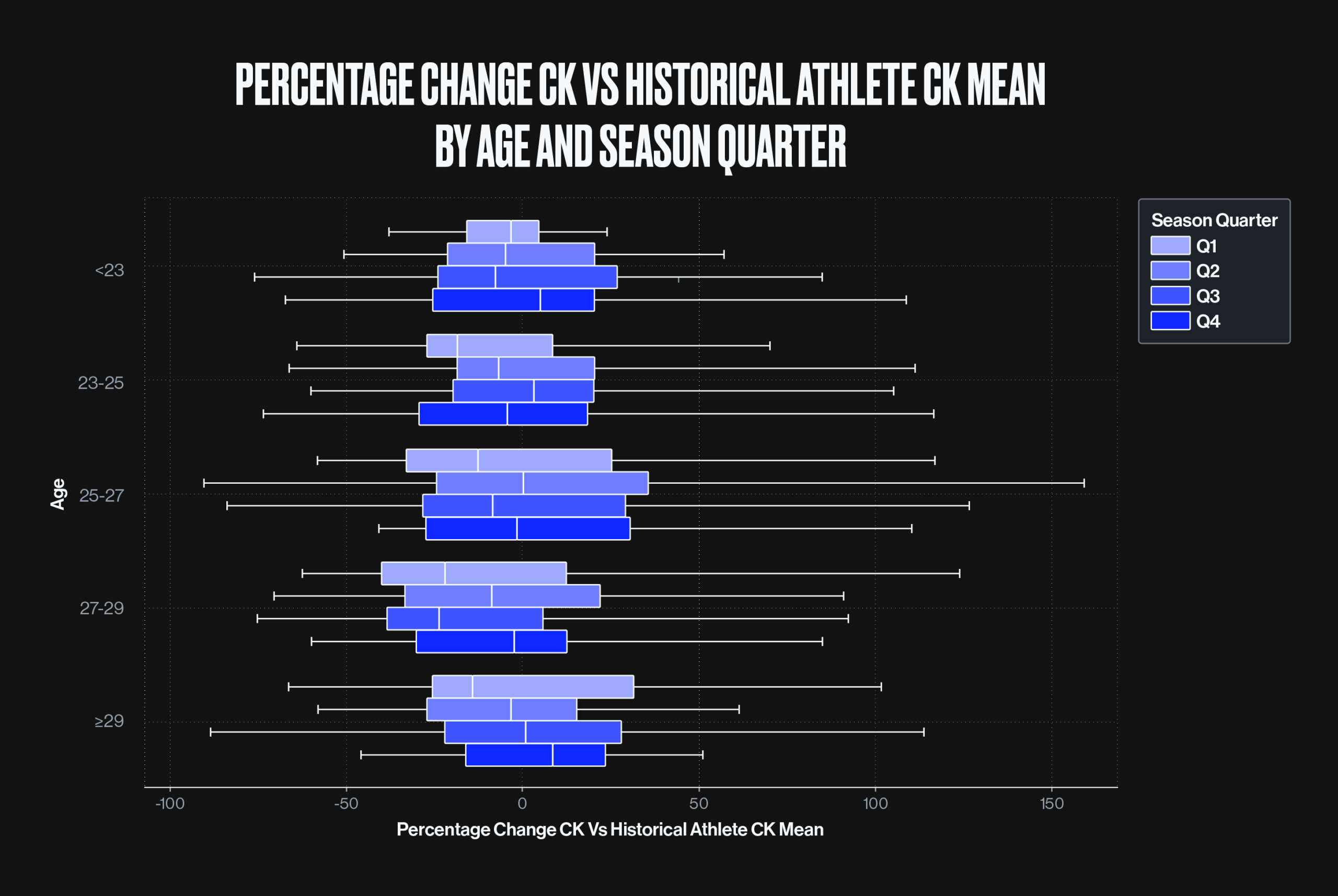 PERCENTAGE CHANGE CK VS HISTORICAL ATHLETE CK MEAN
BY AGE AND SEASON QUARTER

Season Quarter
Q1
Q2
Q3
Q4

Age
<23
23-25
25-27
27-29
≥29

-100
-50
0
50
100
150

Percentage Change CK Vs Historical Athlete CK Mean